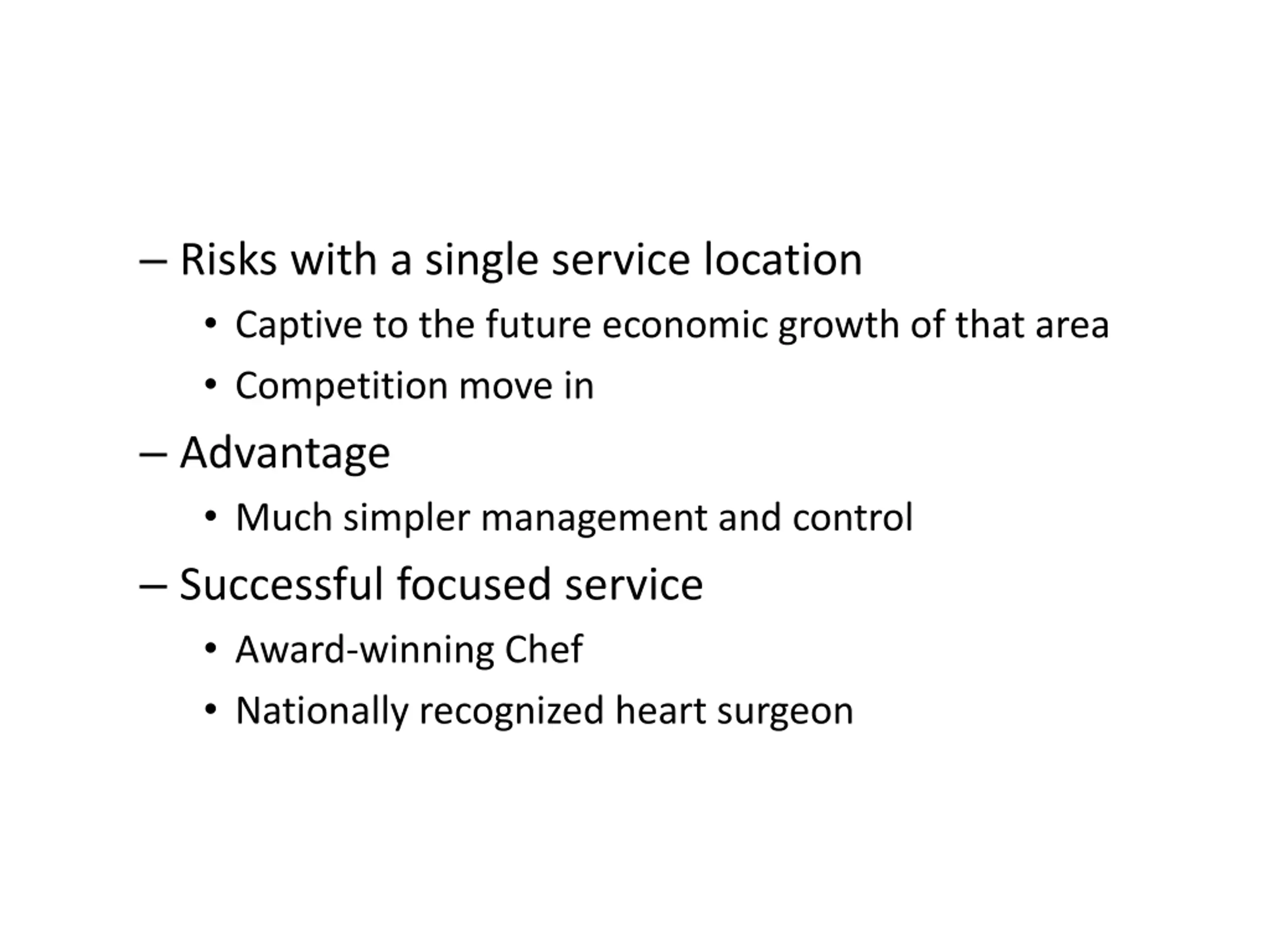 – Risks with a single service location
• Captive to the future economic growth of that area
• Competition move in
– Advantage
• Much simpler management and control
– Successful focused service
• Award-winning Chef
• Nationally recognized heart surgeon